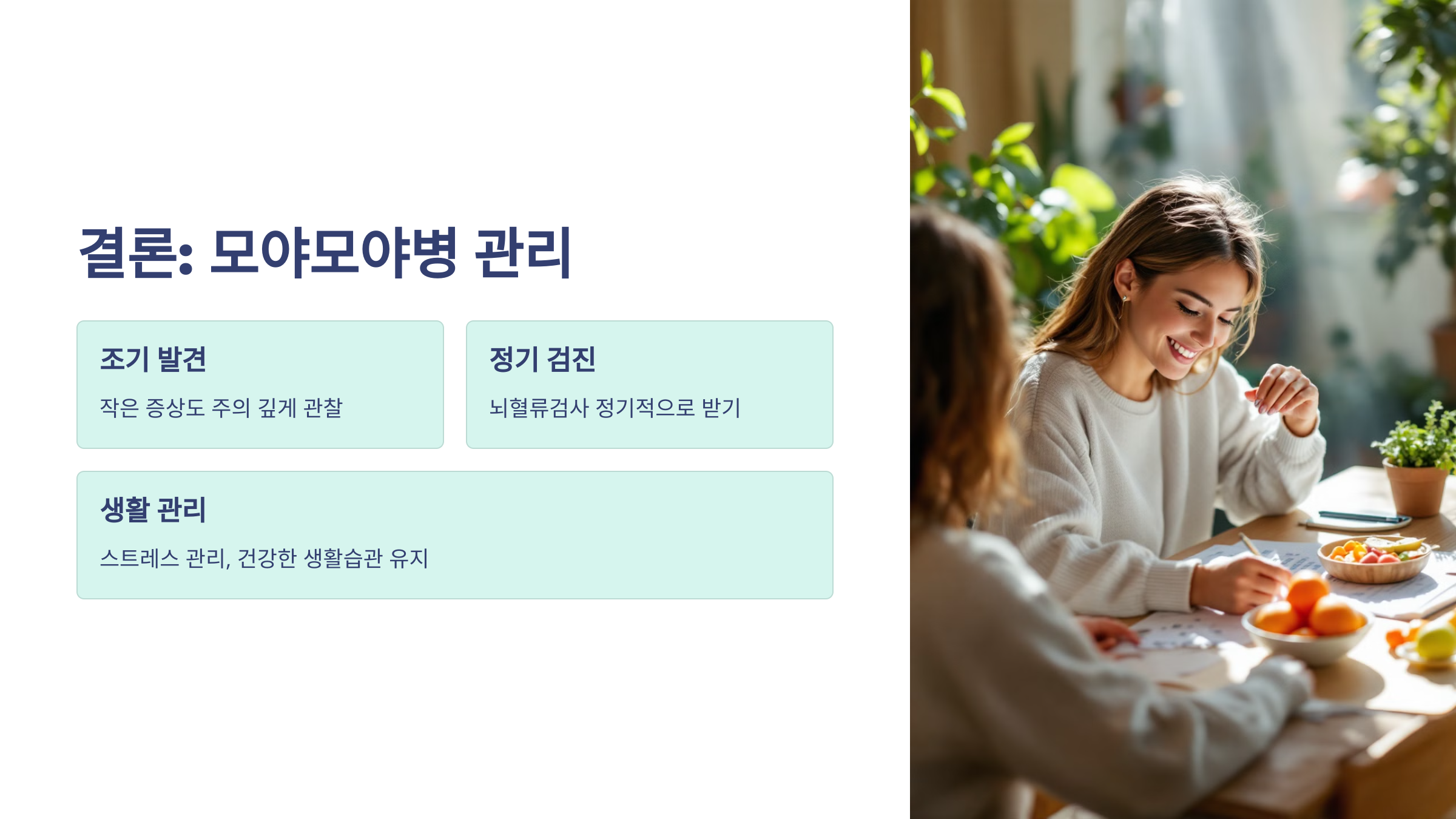 결론: 모야모야병 관리

조기 발견

작은 증상도 주의 깊게 관찰

정기 검진

뇌혈류검사 정기적으로 받기

생활 관리

스트레스 관리, 건강한 생활습관 유지